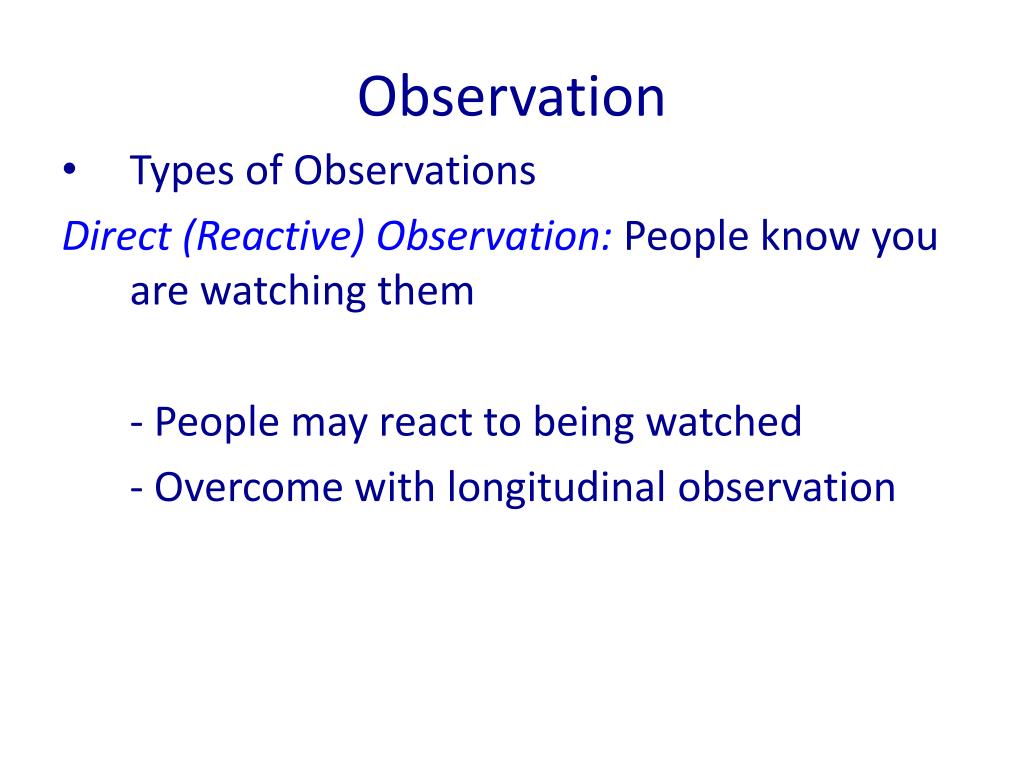 Observation

• Types of Observations

Direct (Reactive) Observation: People know you are watching them

- People may react to being watched
- Overcome with longitudinal observation